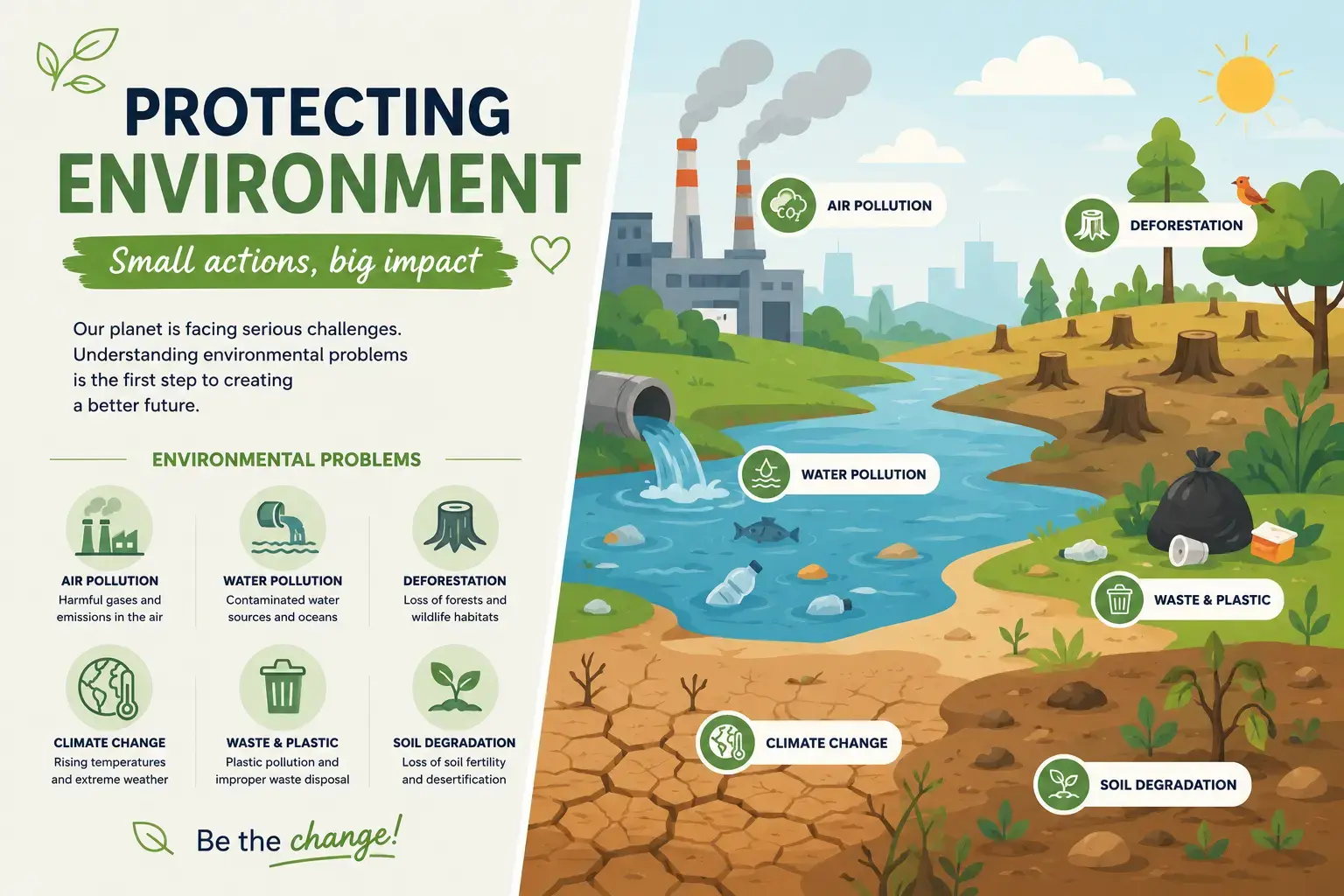 PROTECTING ENVIRONMENT

Small actions, big impact

Our planet is facing serious challenges. Understanding environmental problems is the first step to creating a better future.

ENVIRONMENTAL PROBLEMS

AIR POLLUTION
Harmful gases and emissions in the air

WATER POLLUTION
Contaminated water sources and oceans

DEFORESTATION
Loss of forests and wildlife habitats

CLIMATE CHANGE
Rising temperatures and extreme weather

WASTE & PLASTIC
Plastic pollution and improper waste disposal

SOIL DEGRADATION
Loss of soil fertility and desertification

Be the change!

$CO_2$

AIR POLLUTION

DEFORESTATION

WATER POLLUTION

WASTE & PLASTIC

CLIMATE CHANGE

SOIL DEGRADATION